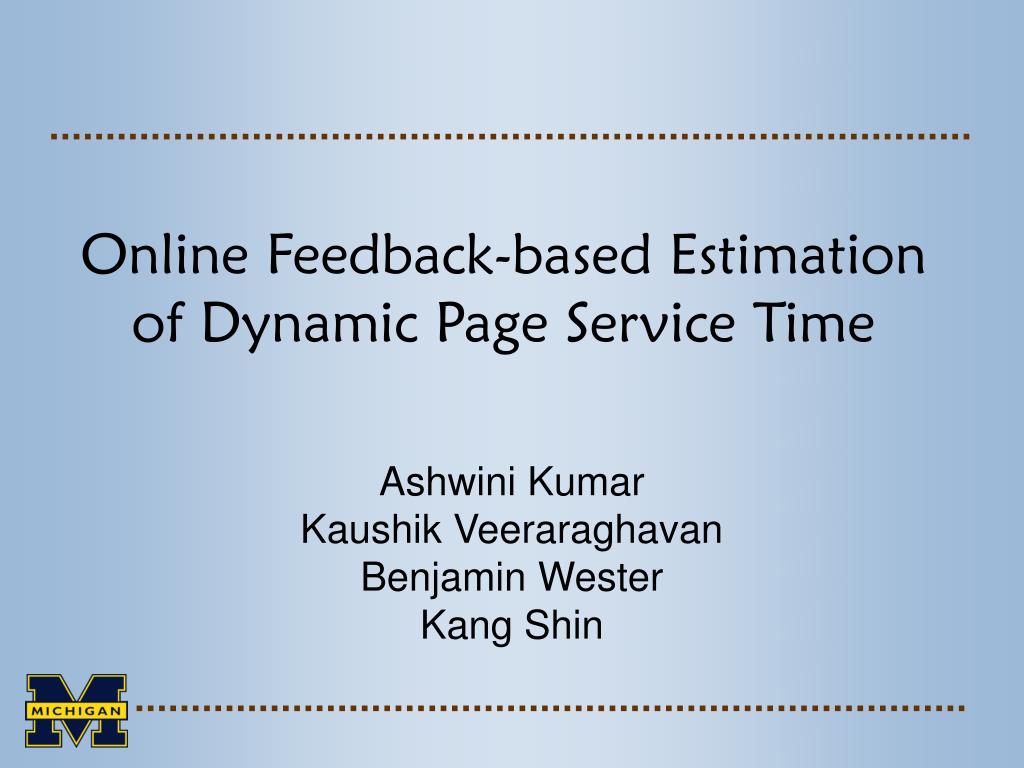 Online Feedback-based Estimation of Dynamic Page Service Time

Ashwini Kumar
Kaushik Veeraraghavan
Benjamin Wester
Kang Shin

MICHIGAN